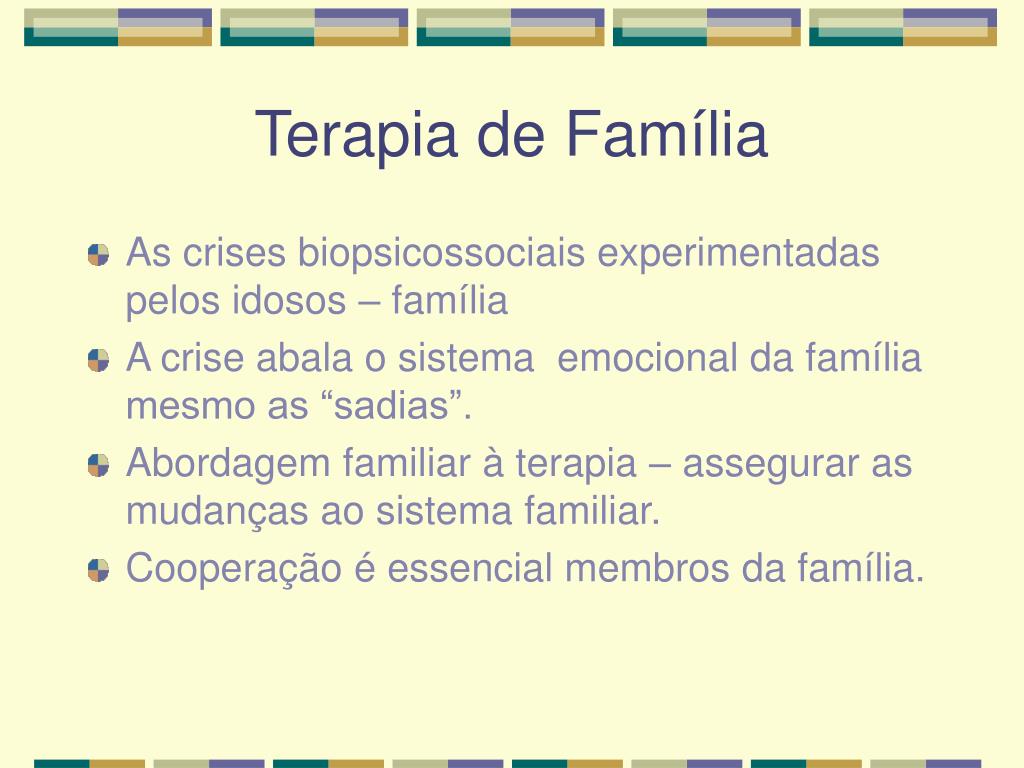 Terapia de Família

As crises biopsicossociais experimentadas pelos idosos – família

A crise abala o sistema emocional da família mesmo as “sadias”.

Abordagem familiar à terapia – assegurar as mudanças ao sistema familiar.

Cooperação é essencial membros da família.